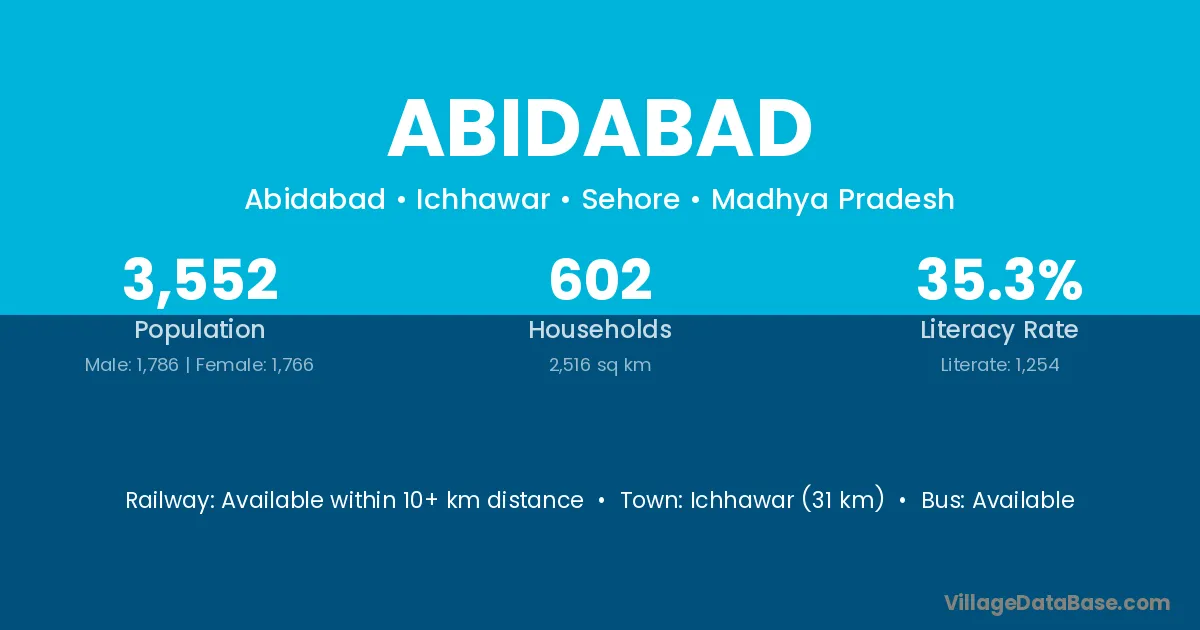 ABIDABAD

Abidabad • Ichhawar • Sehore • Madhya Pradesh

3,552
Population
Male: 1,786 | Female: 1,766

602
Households
2,516 sq km

35.3%
Literacy Rate
Literate: 1,254

Railway: Available within 10+ km distance • Town: Ichhawar (31 km) • Bus: Available

VillageDataBase.com